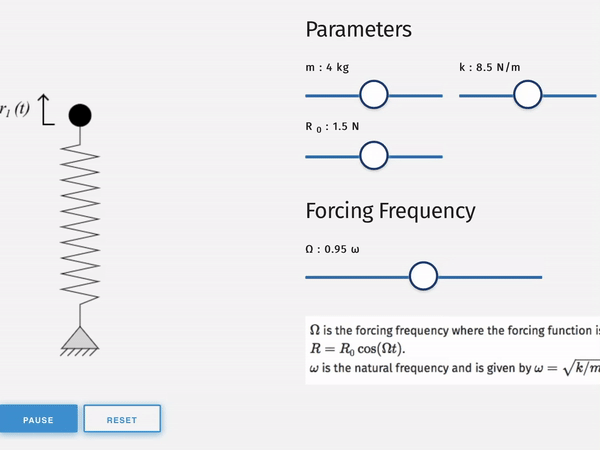 $r_1(t)$

PAUSE

RESET

Parameters

m : 4 kg

k : 8.5 N/m

R $_0$ : 1.5 N

Forcing Frequency

Ω : 0.95 ω

$\Omega$ is the forcing frequency where the forcing function is
$R = R_0 \cos(\Omega t)$.
$\omega$ is the natural frequency and is given by $\omega = \sqrt{k/m}$